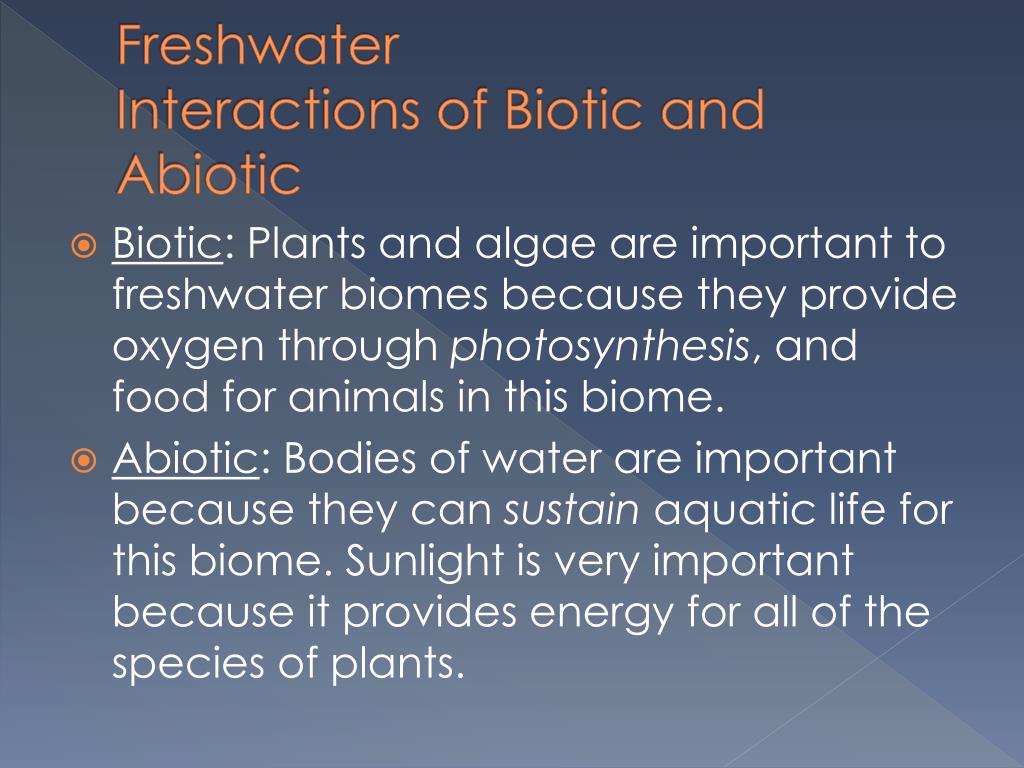 Freshwater
Interactions of Biotic and Abiotic

Biotic: Plants and algae are important to freshwater biomes because they provide oxygen through photosynthesis, and food for animals in this biome.

Abiotic: Bodies of water are important because they can sustain aquatic life for this biome. Sunlight is very important because it provides energy for all of the species of plants.